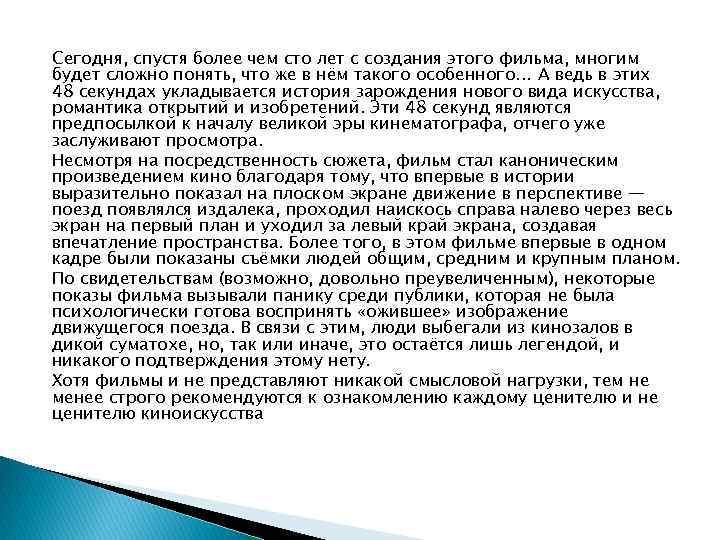 Сегодня, спустя более чем сто лет с создания этого фильма, многим будет сложно понять, что же в нём такого особенного... А ведь в этих 48 секундах укладывается история зарождения нового вида искусства, романтика открытий и изобретений. Эти 48 секунд являются предпосылкой к началу великой эры кинематографа, отчего уже заслуживают просмотра.

Несмотря на посредственность сюжета, фильм стал каноническим произведением кино благодаря тому, что впервые в истории выразительно показал на плоском экране движение в перспективе — поезд появлялся издалека, проходил наискось справа налево через весь экран на первый план и уходил за левый край экрана, создавая впечатление пространства. Более того, в этом фильме впервые в одном кадре были показаны съёмки людей общим, средним и крупным планом.

По свидетельствам (возможно, довольно преувеличенным), некоторые показы фильма вызывали панику среди публики, которая не была психологически готова воспринять «ожившее» изображение движущегося поезда. В связи с этим, люди выбегали из кинозалов в дикой суматохе, но, так или иначе, это остаётся лишь легендой, и никакого подтверждения этому нету.

Хотя фильмы и не представляют никакой смысловой нагрузки, тем не менее строго рекомендуются к ознакомлению каждому ценителю и не ценителю киноискусства